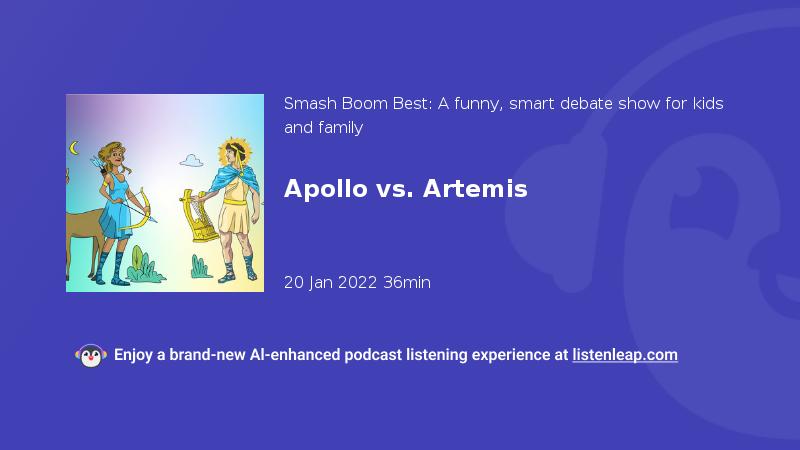 Smash Boom Best: A funny, smart debate show for kids and family

Apollo vs. Artemis

20 Jan 2022 36min

Enjoy a brand-new AI-enhanced podcast listening experience at listenleap.com